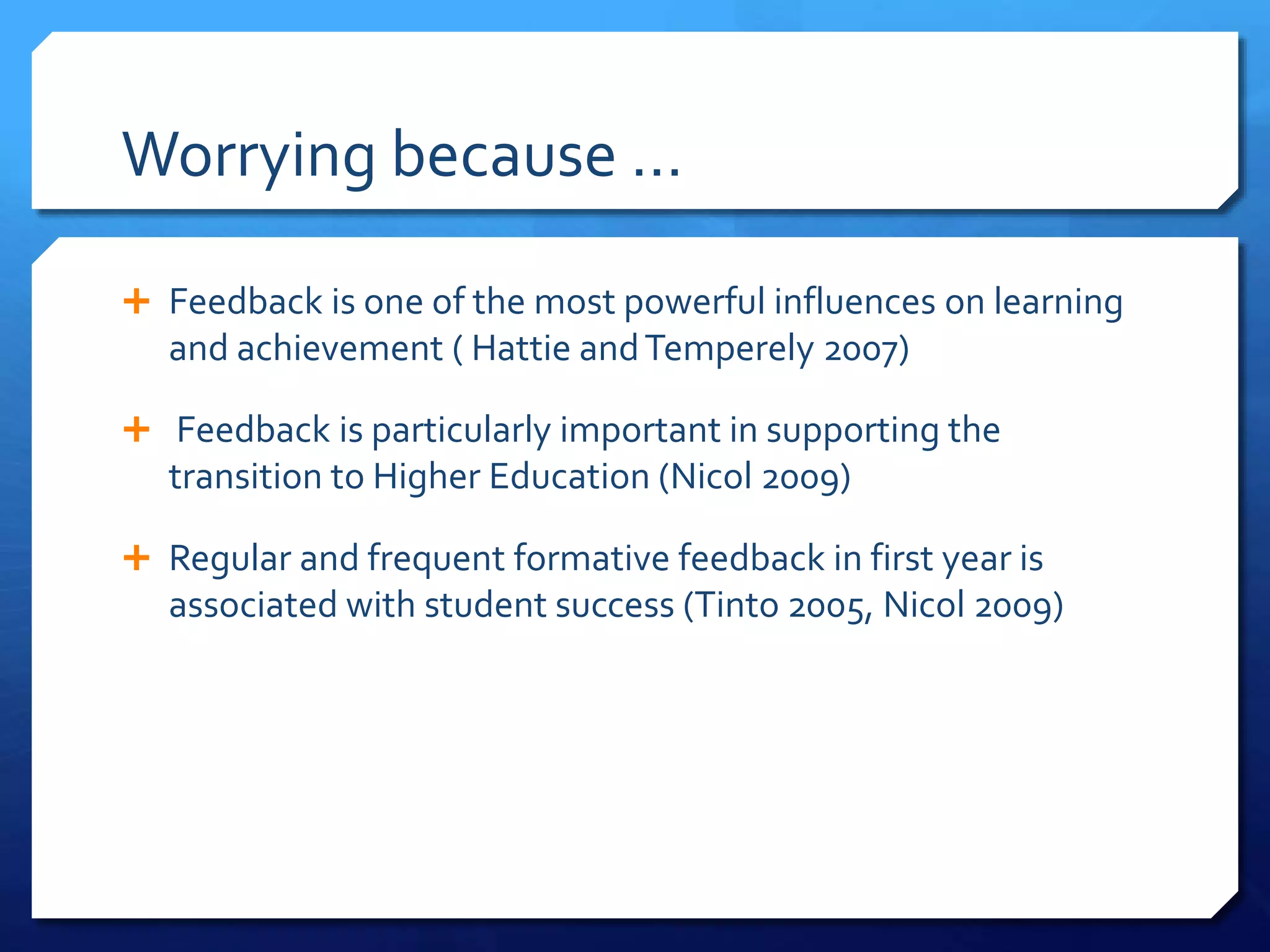 Worrying because …

+ Feedback is one of the most powerful influences on learning and achievement ( Hattie and Temperely 2007)

+ Feedback is particularly important in supporting the transition to Higher Education (Nicol 2009)

+ Regular and frequent formative feedback in first year is associated with student success (Tinto 2005, Nicol 2009)